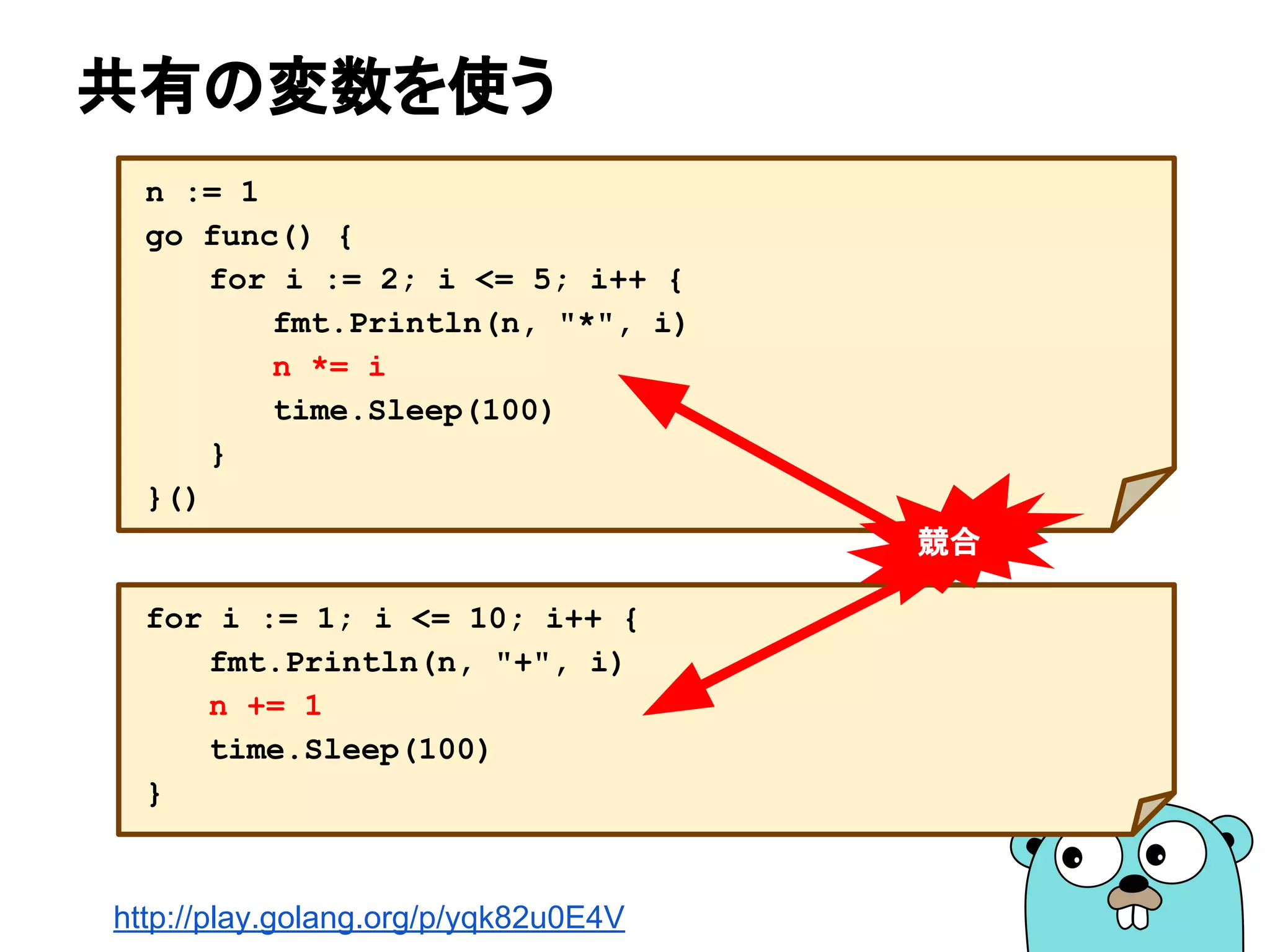 共有の変数を使う

n := 1
go func() {
    for i := 2; i <= 5; i++ {
        fmt.Println(n, "*", i)
        n *= i
        time.Sleep(100)
    }
}()

競合

for i := 1; i <= 10; i++ {
    fmt.Println(n, "+", i)
    n += 1
    time.Sleep(100)
}

http://play.golang.org/p/yqk82u0E4V